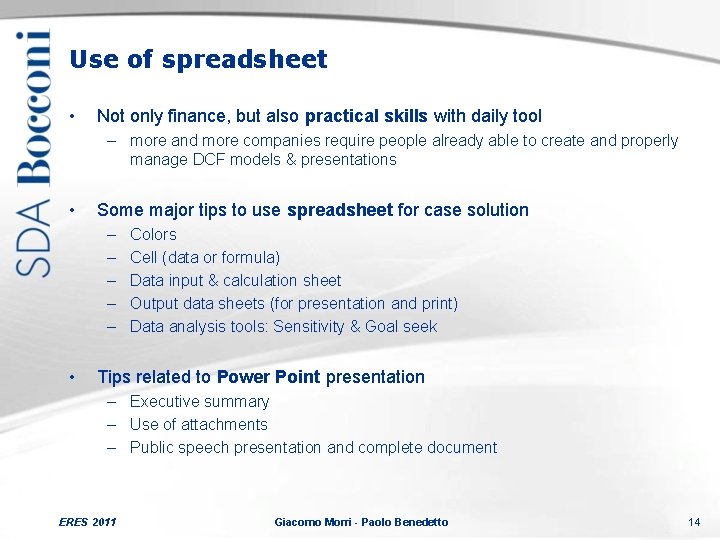 SDA Bocconi

Use of spreadsheet

• Not only finance, but also practical skills with daily tool
– more and more companies require people already able to create and properly manage DCF models & presentations

• Some major tips to use spreadsheet for case solution
– Colors
– Cell (data or formula)
– Data input & calculation sheet
– Output data sheets (for presentation and print)
– Data analysis tools: Sensitivity & Goal seek

• Tips related to Power Point presentation
– Executive summary
– Use of attachments
– Public speech presentation and complete document

ERES 2011 Giacomo Morri - Paolo Benedetto 14